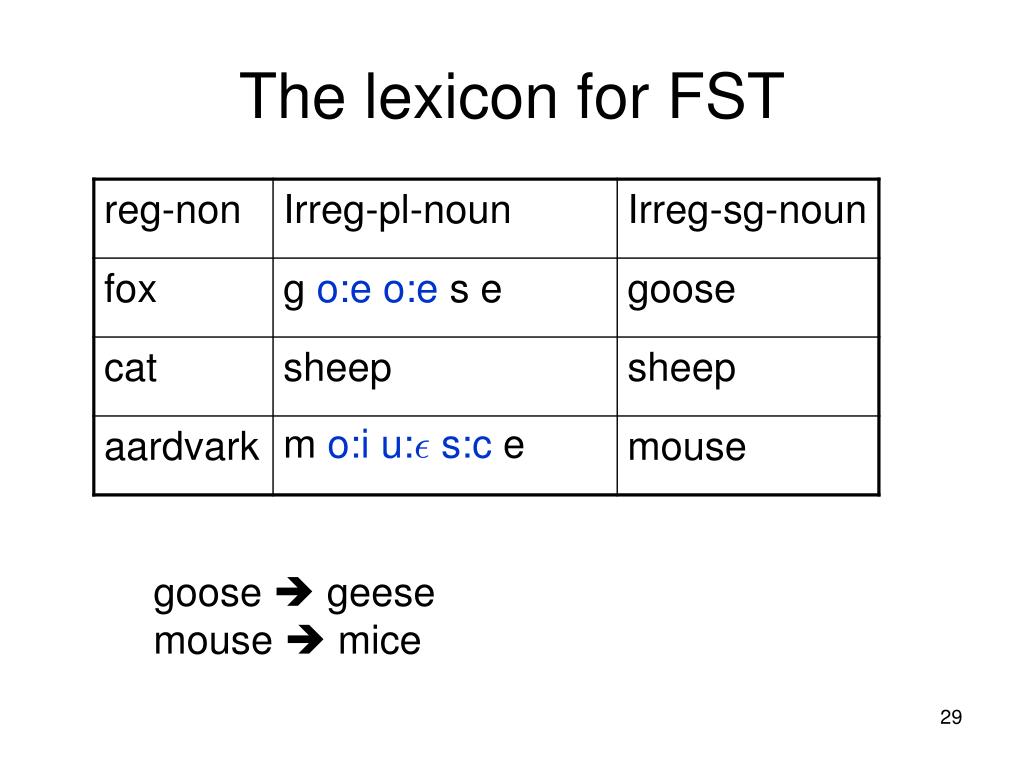 The lexicon for FST

| reg-non | Irreg-pl-noun | Irreg-sg-noun |
|---|---|---|
| fox | g o:e o:e s e | goose |
| cat | sheep | sheep |
| aardvark | m o:i u:$\epsilon$ s:c e | mouse |

goose ➔ geese
mouse ➔ mice

29